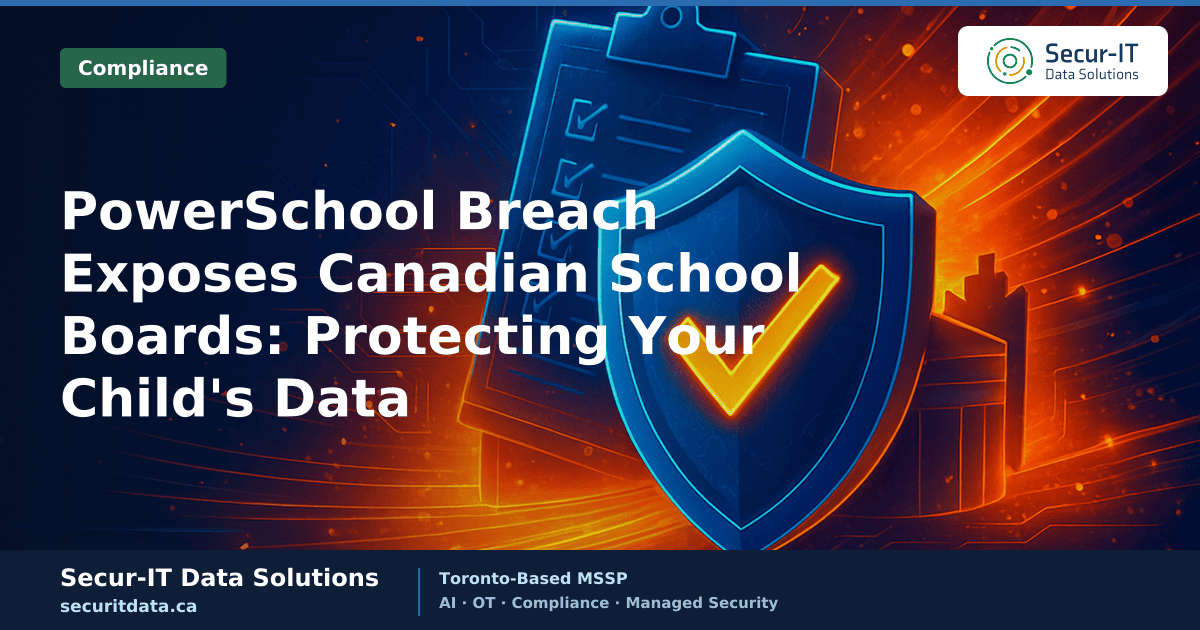 Compliance

Secur-IT
Data Solutions

PowerSchool Breach Exposes Canadian School Boards: Protecting Your Child's Data

Secur-IT Data Solutions
securitdata.ca

Toronto-Based MSSP
AI · OT · Compliance · Managed Security